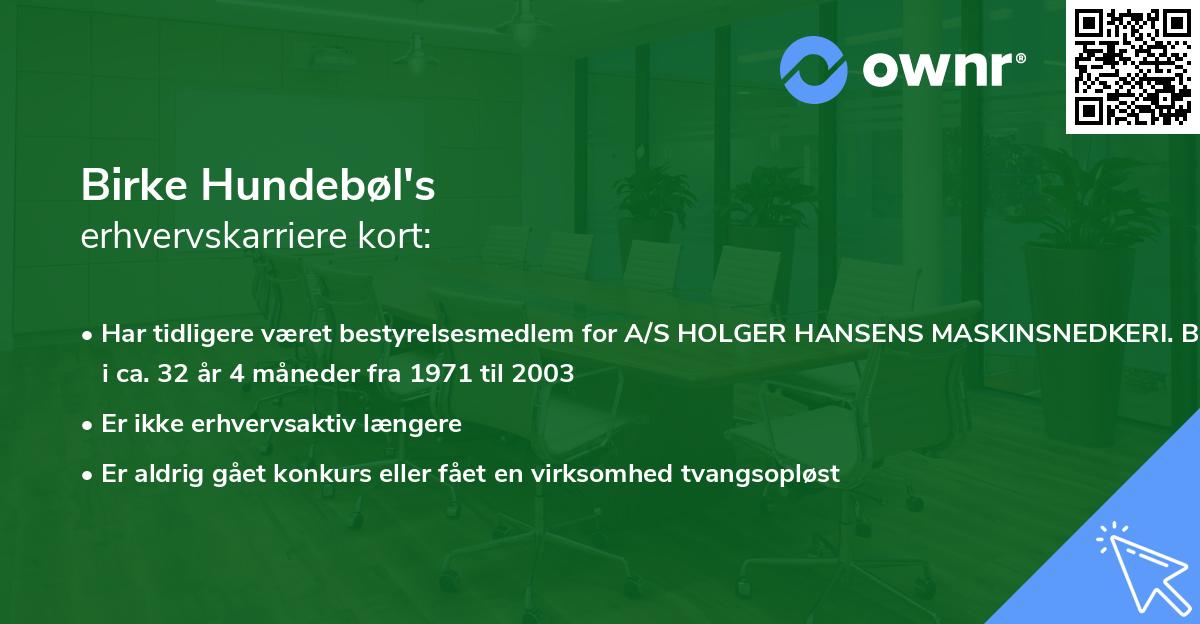 ownr®

Birke Hundebøl's
erhvervskarriere kort:

• Har tidligere været bestyrelsesmedlem for A/S HOLGER HANSENS MASKINSNEDKERI. B i ca. 32 år 4 måneder fra 1971 til 2003

• Er ikke erhvervsaktiv længere

• Er aldrig gået konkurs eller fået en virksomhed tvangsopløst